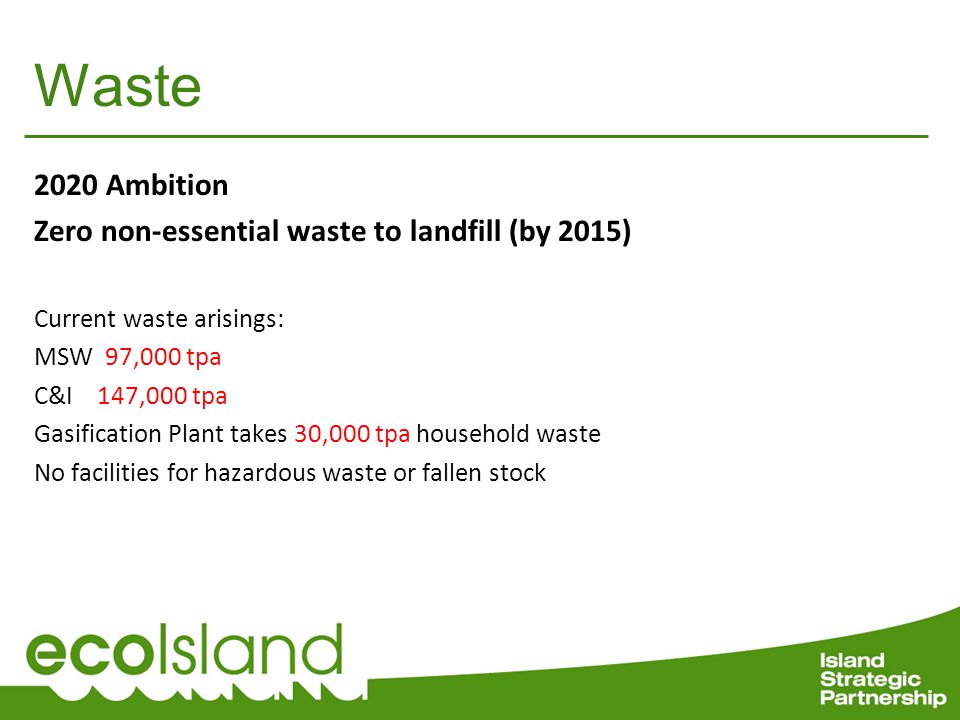 Waste

2020 Ambition

Zero non-essential waste to landfill (by 2015)

Current waste arisings:
MSW 97,000 tpa
C&I 147,000 tpa
Gasification Plant takes 30,000 tpa household waste
No facilities for hazardous waste or fallen stock

ecoIsland

Island Strategic Partnership